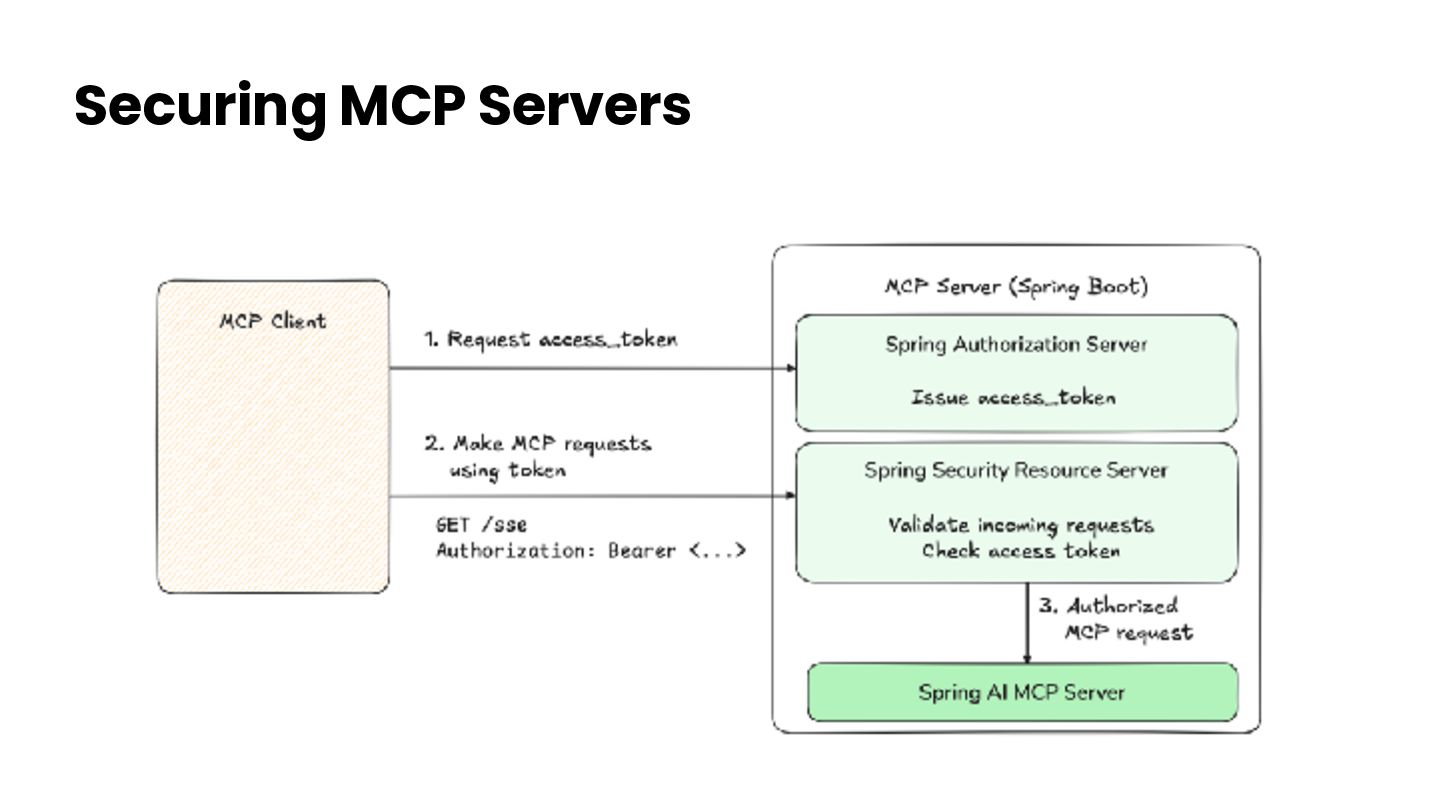 Securing MCP Servers

MCP Client

1. Request access_token

2. Make MCP requests using token

GET /sse
Authorization: Bearer <...>

MCP Server (Spring Boot)

Spring Authorization Server

Issue access_token

Spring Security Resource Server

Validate incoming requests
Check access token

3. Authorized MCP request

Spring AI MCP Server